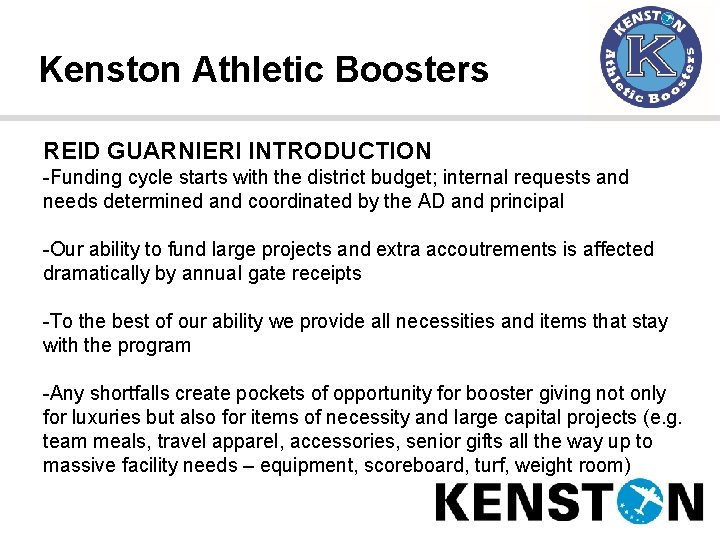 Kenston Athletic Boosters

KENSTON
K
Athletic Boosters

REID GUARNIERI INTRODUCTION
-Funding cycle starts with the district budget; internal requests and needs determined and coordinated by the AD and principal

-Our ability to fund large projects and extra accoutrements is affected dramatically by annual gate receipts

-To the best of our ability we provide all necessities and items that stay with the program

-Any shortfalls create pockets of opportunity for booster giving not only for luxuries but also for items of necessity and large capital projects (e.g. team meals, travel apparel, accessories, senior gifts all the way up to massive facility needs – equipment, scoreboard, turf, weight room)

KENSTON